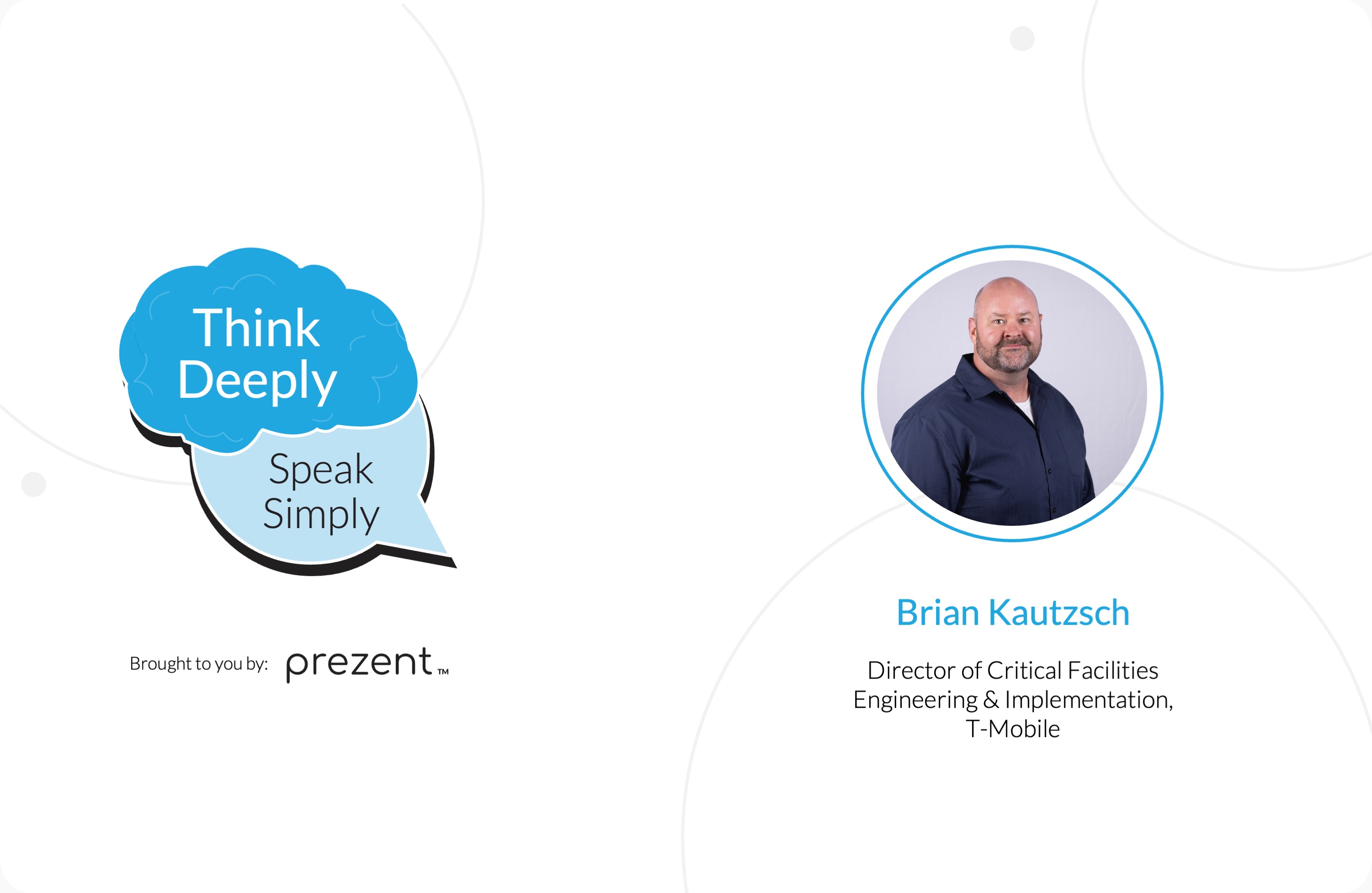 Think Deeply

Speak Simply

Brought to you by: prezent™

Brian Kautzsch

Director of Critical Facilities Engineering & Implementation, T-Mobile